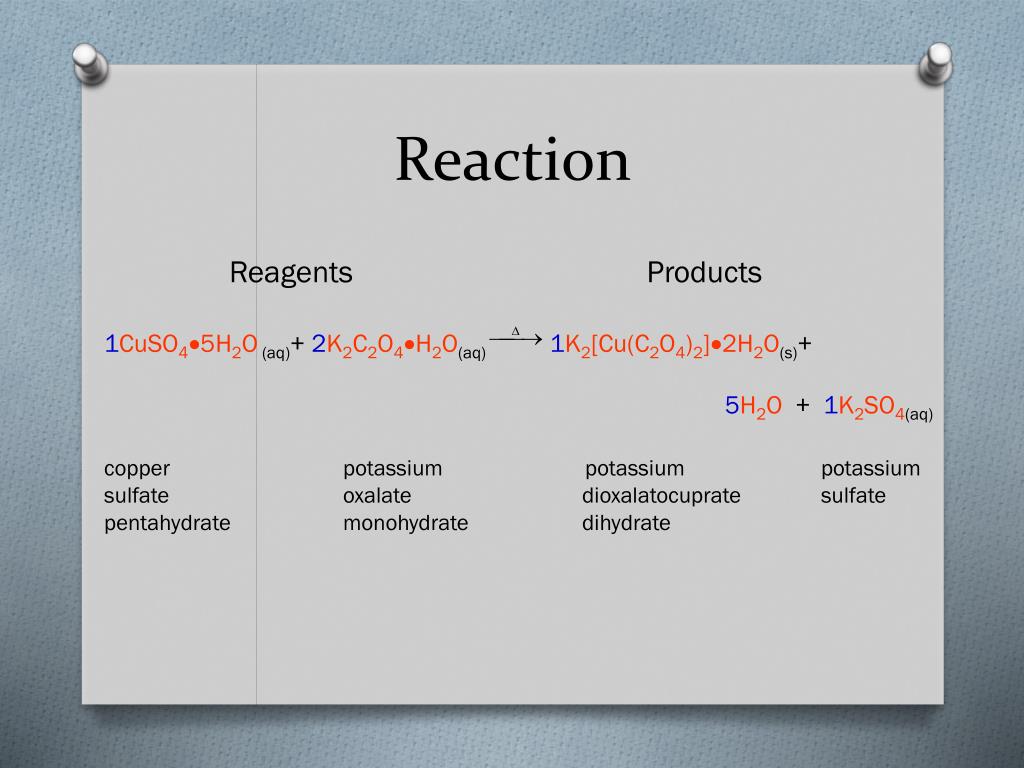 Reaction

Reagents

Products

$1CuSO_4 \bullet 5H_2O_{(aq)} + 2K_2C_2O_4 \bullet H_2O_{(aq)} \xrightarrow{\Delta} 1K_2[Cu(C_2O_4)_2] \bullet 2H_2O_{(s)} +$

$5H_2O + 1K_2SO_{4(aq)}$

copper sulfate pentahydrate

potassium oxalate monohydrate

potassium dioxalatocuprate dihydrate

potassium sulfate